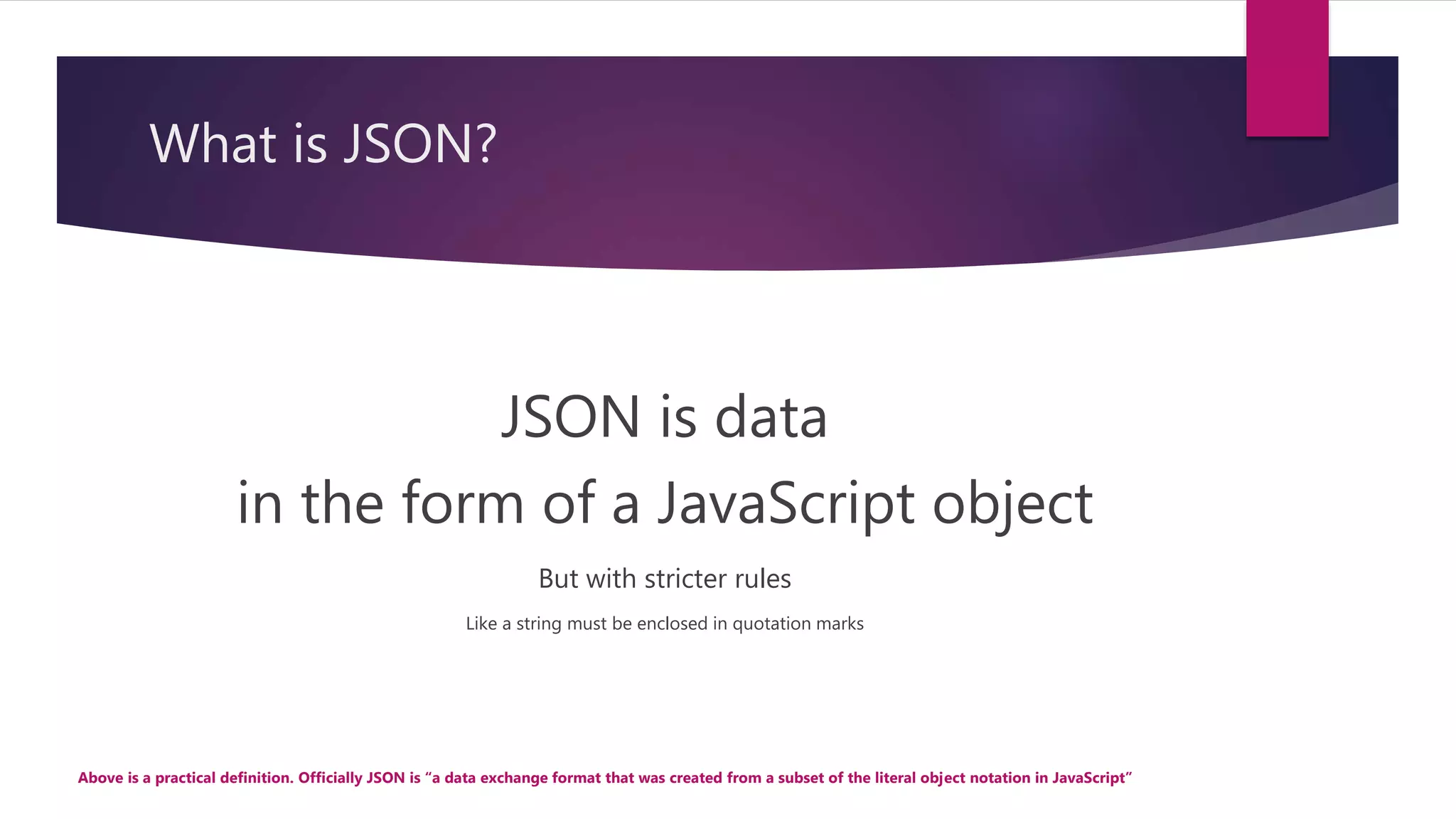 What is JSON?

JSON is data
in the form of a JavaScript object

But with stricter rules

Like a string must be enclosed in quotation marks

Above is a practical definition. Officially JSON is “a data exchange format that was created from a subset of the literal object notation in JavaScript”